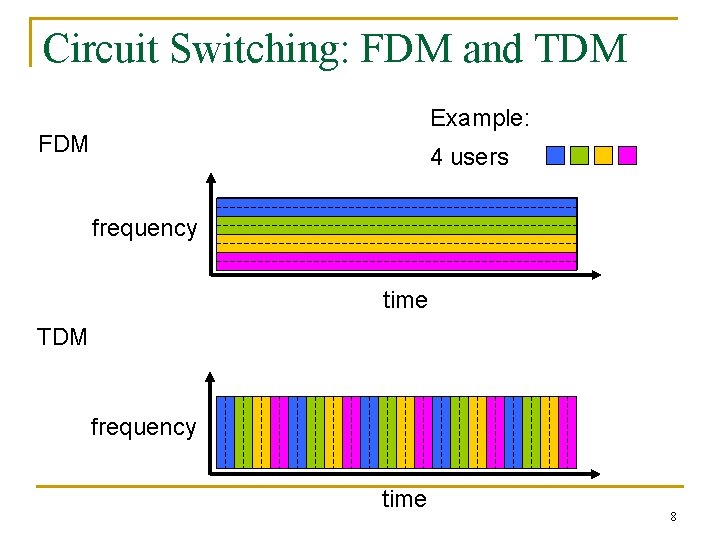 Circuit Switching: FDM and TDM

Example:

4 users

FDM

frequency

time

TDM

frequency

time

8